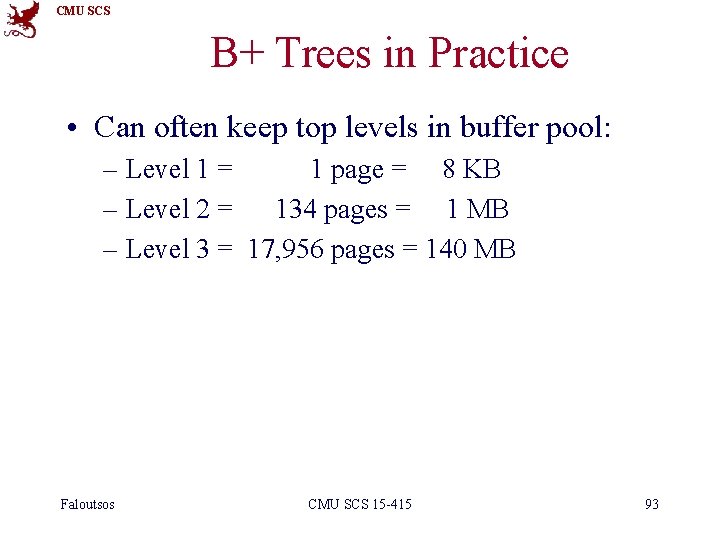 CMU SCS

B+ Trees in Practice

• Can often keep top levels in buffer pool:
– Level 1 = 1 page = 8 KB
– Level 2 = 134 pages = 1 MB
– Level 3 = 17,956 pages = 140 MB

Faloutsos CMU SCS 15-415 93